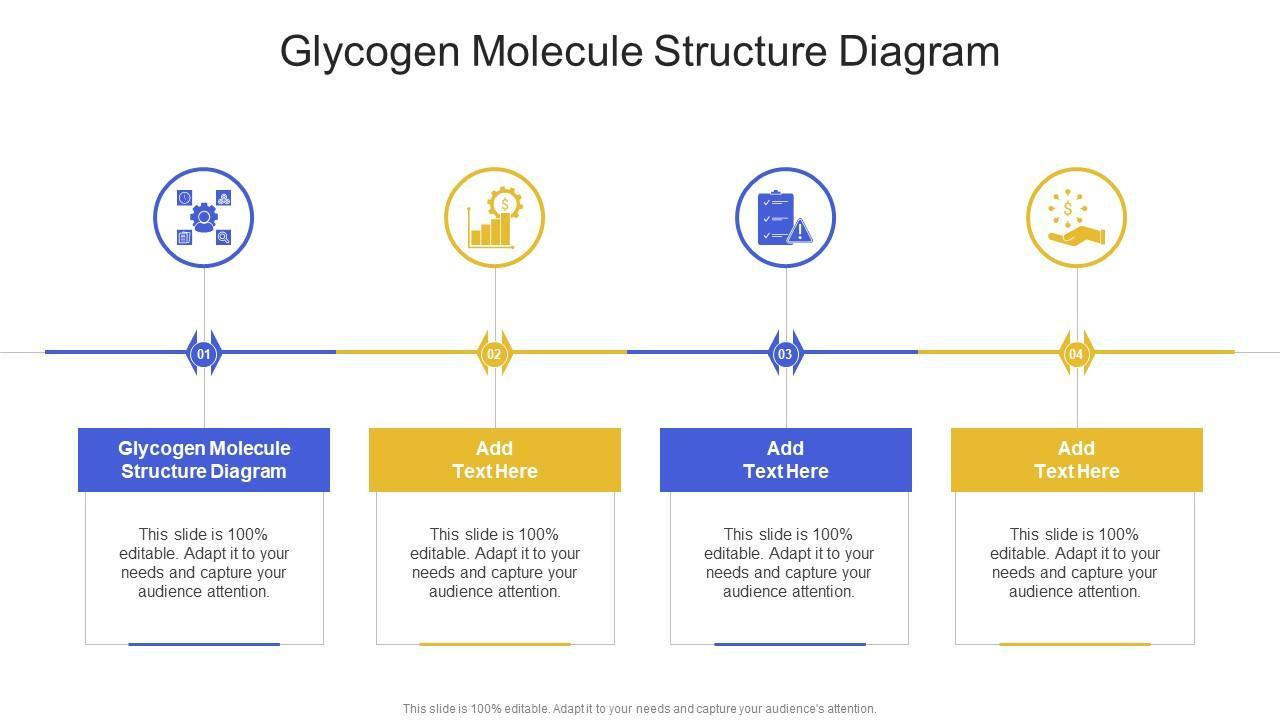 Glycogen Molecule Structure Diagram

01

02

03

04

Glycogen Molecule Structure Diagram

This slide is 100% editable. Adapt it to your needs and capture your audience attention.

Add Text Here

This slide is 100% editable. Adapt it to your needs and capture your audience attention.

Add Text Here

This slide is 100% editable. Adapt it to your needs and capture your audience attention.

Add Text Here

This slide is 100% editable. Adapt it to your needs and capture your audience attention.

This slide is 100% editable. Adapt it to your needs and capture your audience's attention.